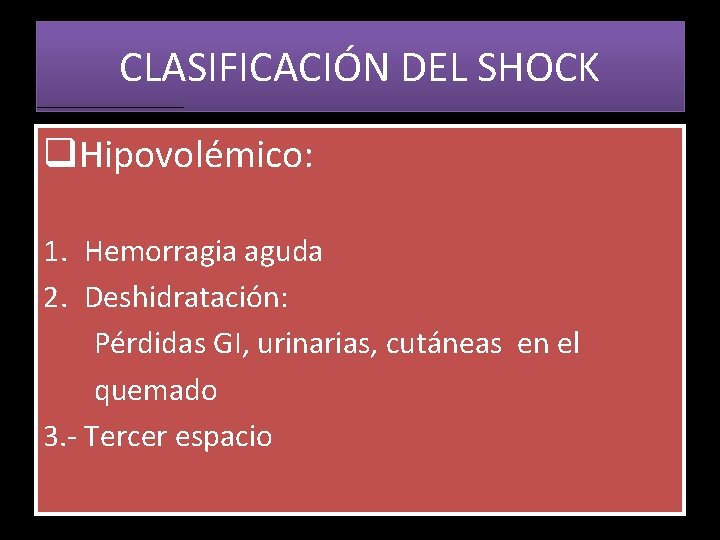 CLASIFICACIÓN DEL SHOCK

❑Hipovolémico:

1. Hemorragia aguda
2. Deshidratación:
Pérdidas GI, urinarias, cutáneas en el quemado
3.- Tercer espacio